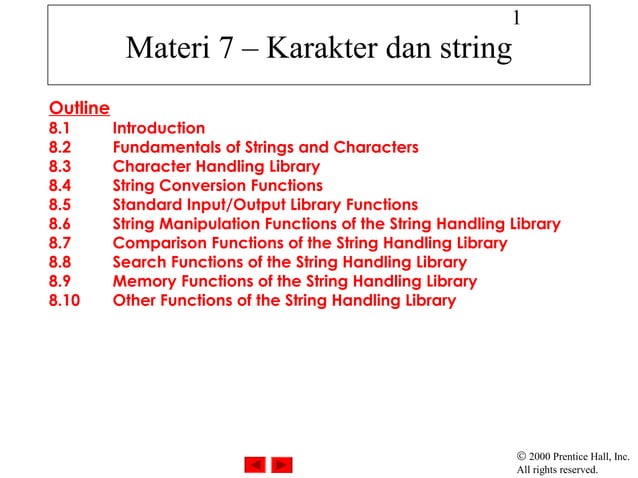 1

Materi 7 – Karakter dan string

Outline
8.1 Introduction
8.2 Fundamentals of Strings and Characters
8.3 Character Handling Library
8.4 String Conversion Functions
8.5 Standard Input/Output Library Functions
8.6 String Manipulation Functions of the String Handling Library
8.7 Comparison Functions of the String Handling Library
8.8 Search Functions of the String Handling Library
8.9 Memory Functions of the String Handling Library
8.10 Other Functions of the String Handling Library

© 2000 Prentice Hall, Inc.
All rights reserved.